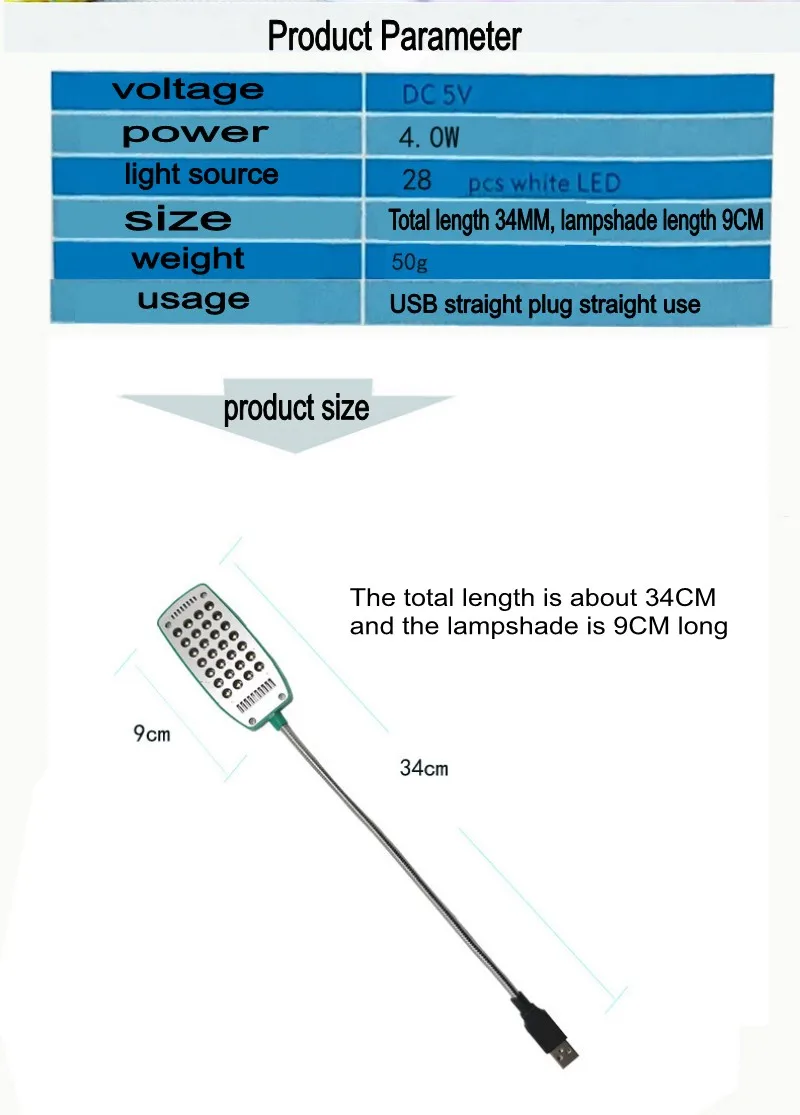 Product Parameter

| voltage | DC 5V |
|---|---|
| power | 4. 0W |
| light source | 28 pcs white LED |
| size | Total length 34MM, lampshade length 9CM |
| weight | 50g |
| usage | USB straight plug straight use |

product size

The total length is about 34CM and the lampshade is 9CM long

9cm

34cm